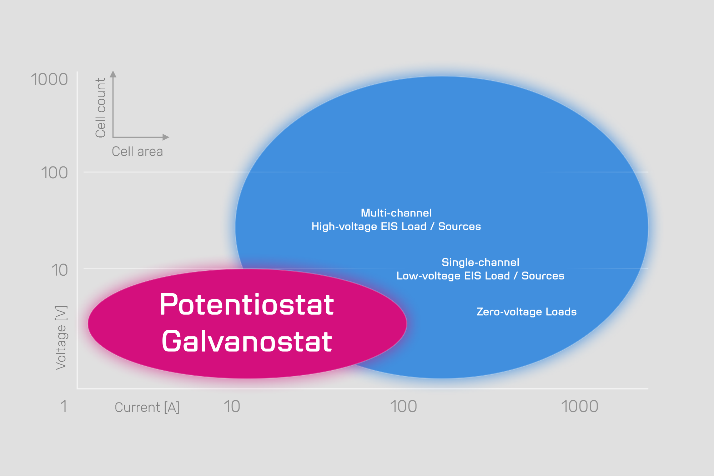 1000

Cell count

Cell area

100

Multi-channel
High-voltage EIS Load / Sources

10

Single-channel
Low-voltage EIS Load / Sources

Potentiostat
Galvanostat

Zero-voltage Loads

Voltage [V]

1

Current [A]

10

100

1000